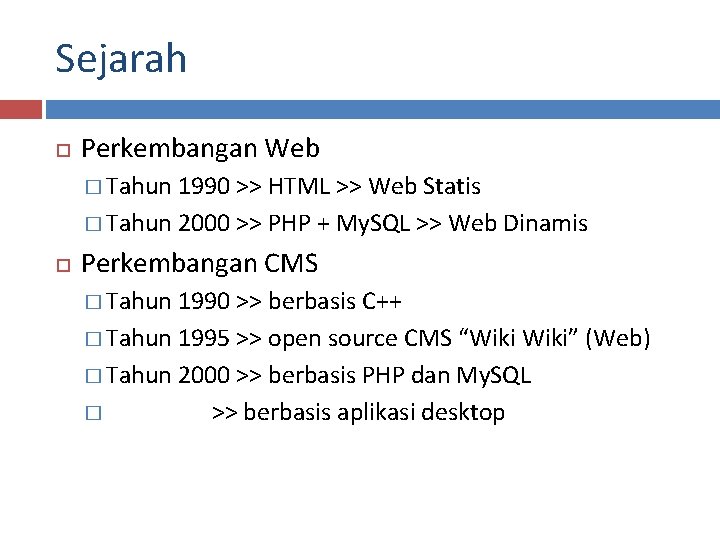 Sejarah

Perkembangan Web

Tahun 1990 >> HTML >> Web Statis

Tahun 2000 >> PHP + MySQL >> Web Dinamis

Perkembangan CMS

Tahun 1990 >> berbasis C++

Tahun 1995 >> open source CMS “Wiki Wiki” (Web)

Tahun 2000 >> berbasis PHP dan MySQL

>> berbasis aplikasi desktop